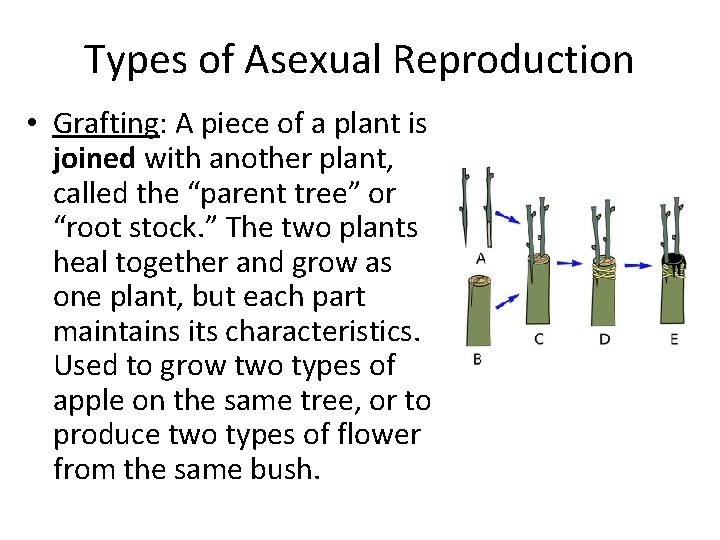 Types of Asexual Reproduction

• Grafting: A piece of a plant is joined with another plant, called the “parent tree” or “root stock.” The two plants heal together and grow as one plant, but each part maintains its characteristics. Used to grow two types of apple on the same tree, or to produce two types of flower from the same bush.

A

B

C

D

E